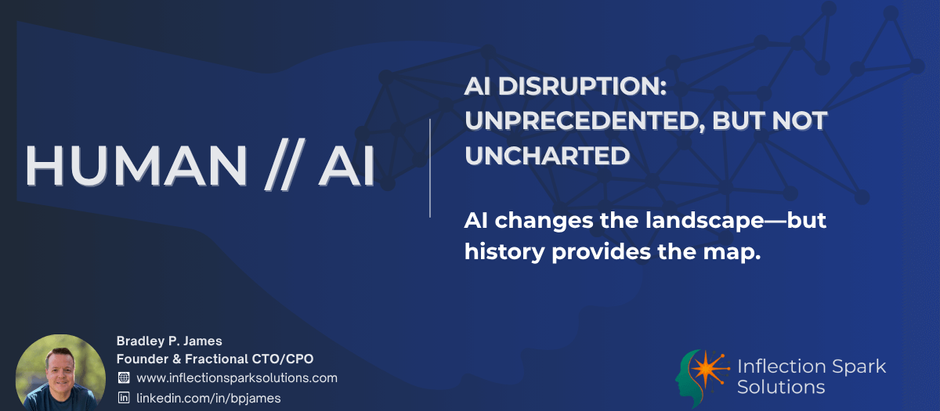 HUMAN // AI

AI DISRUPTION: UNPRECEDENTED, BUT NOT UNCHARTED

AI changes the landscape—but history provides the map.

Bradley P. James
Founder & Fractional CTO/CPO
www.inflectionsparksolutions.com
linkedin.com/in/bpjames

Inflection Spark Solutions